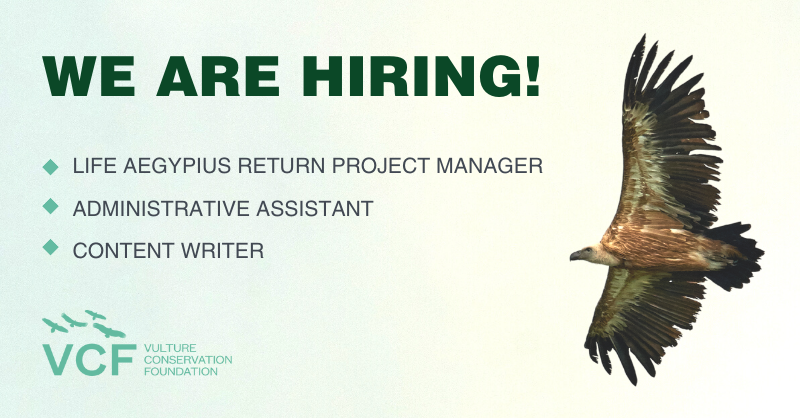 WE ARE HIRING!

LIFE AEGYPIUS RETURN PROJECT MANAGER

ADMINISTRATIVE ASSISTANT

CONTENT WRITER

VCF VULTURE CONSERVATION FOUNDATION